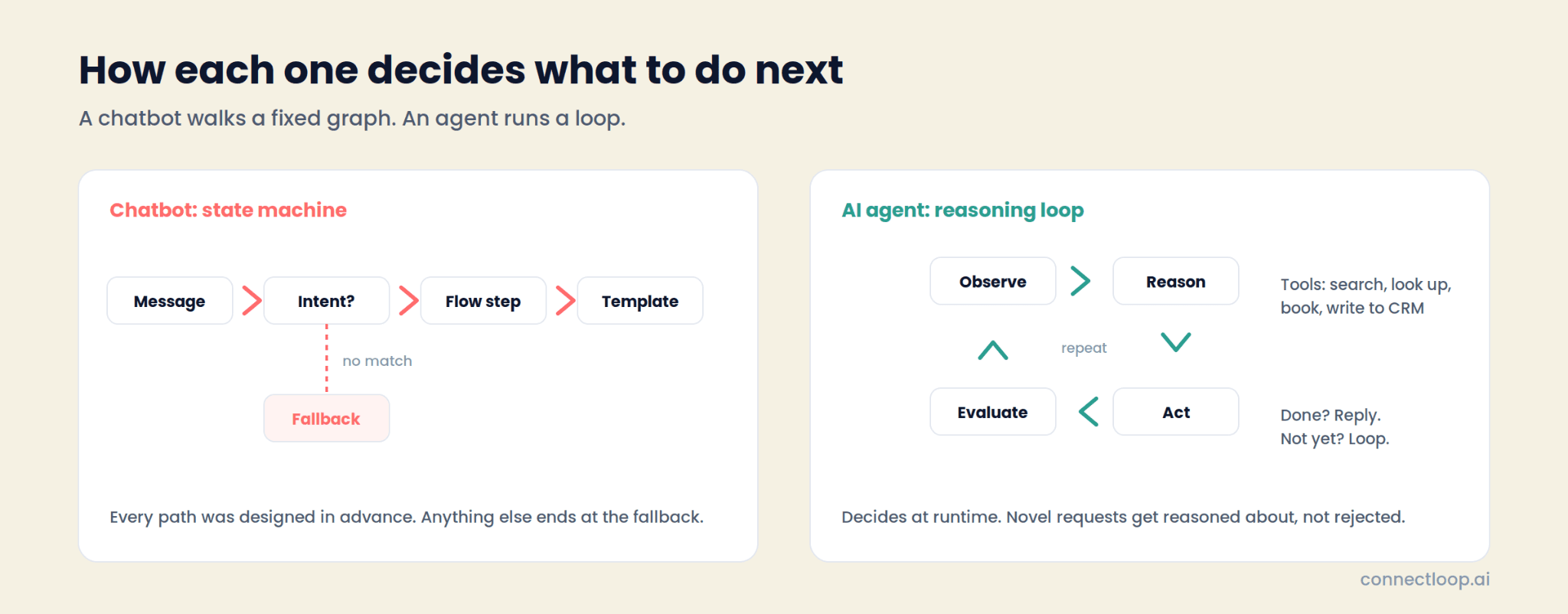 How each one decides what to do next

A chatbot walks a fixed graph. An agent runs a loop.

Chatbot: state machine

Message

Intent?

Flow step

Template

no match

Fallback

Every path was designed in advance. Anything else ends at the fallback.

AI agent: reasoning loop

Observe

Reason

Tools: search, look up, book, write to CRM

repeat

Evaluate

Act

Done? Reply.
Not yet? Loop.

Decides at runtime. Novel requests get reasoned about, not rejected.

connectloop.ai